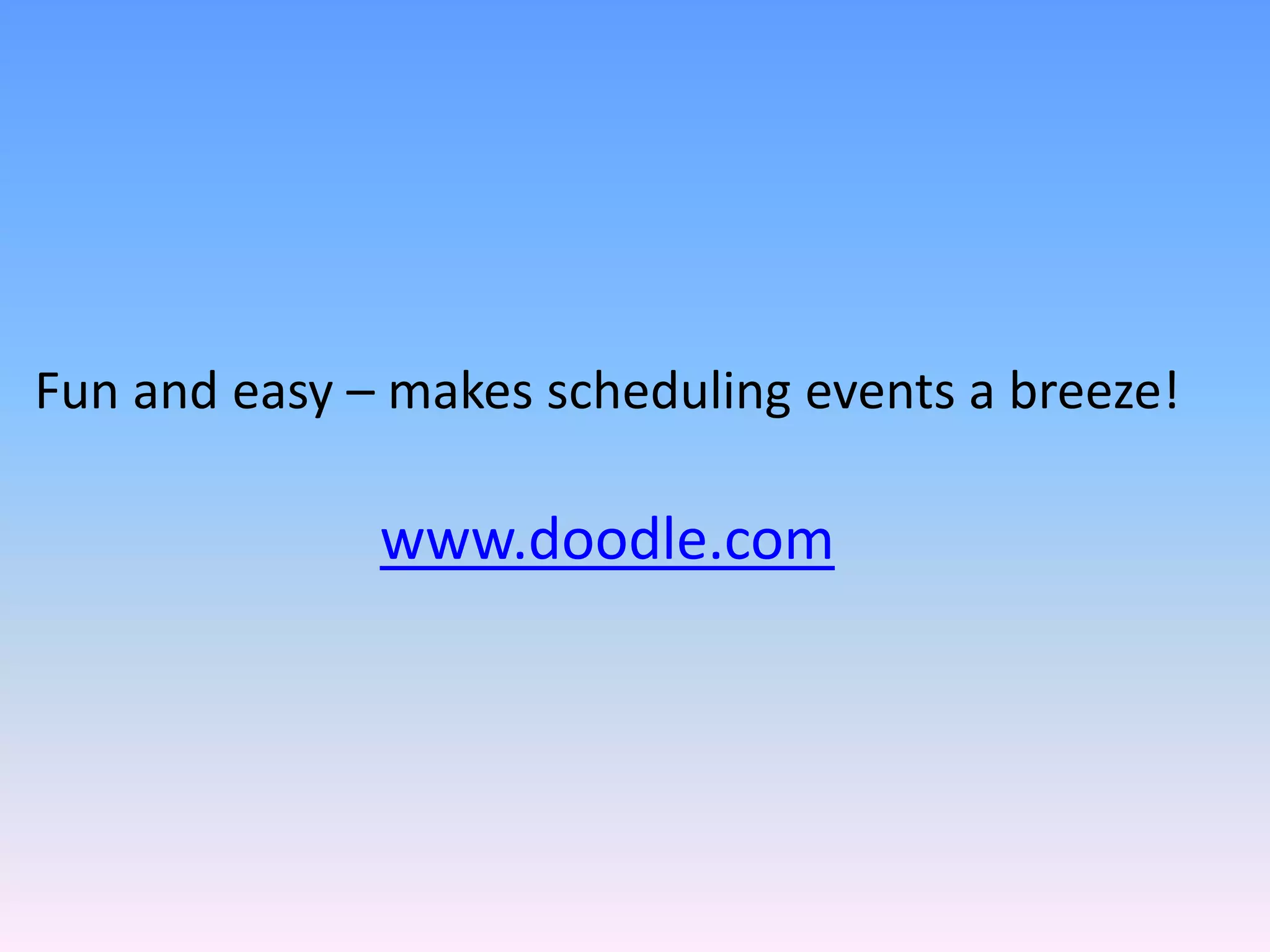 Fun and easy – makes scheduling events a breeze!

www.doodle.com